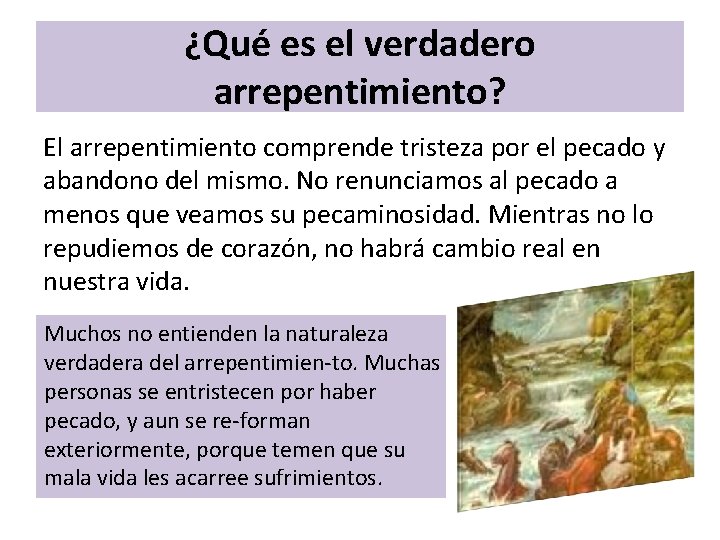 ¿Qué es el verdadero arrepentimiento?

El arrepentimiento comprende tristeza por el pecado y abandono del mismo. No renunciamos al pecado a menos que veamos su pecaminosidad. Mientras no lo repudiemos de corazón, no habrá cambio real en nuestra vida.

Muchos no entienden la naturaleza verdadera del arrepentimien-to. Muchas personas se entristecen por haber pecado, y aun se re-forman exteriormente, porque temen que su mala vida les acarree sufrimientos.